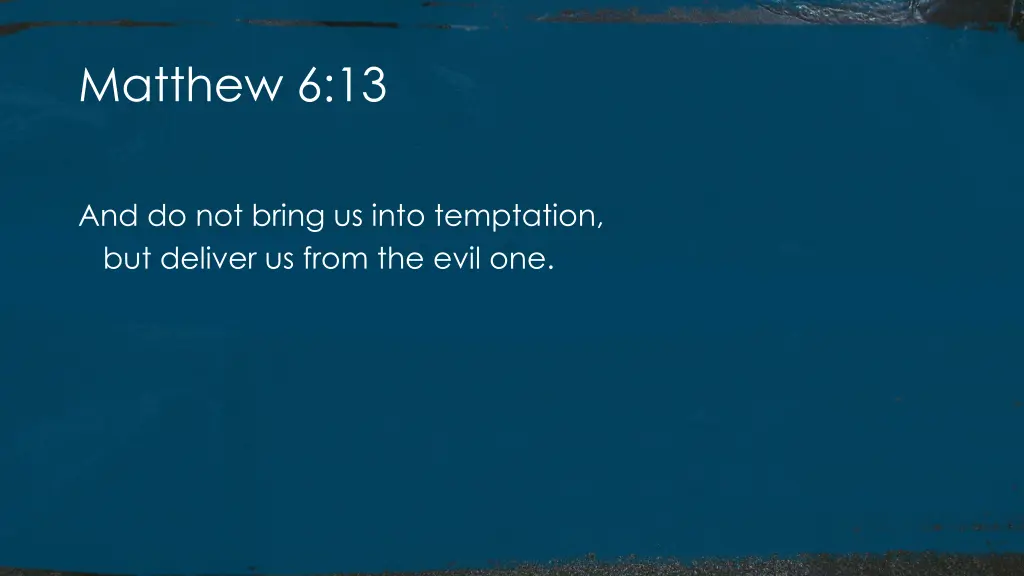 Matthew 6:13

And do not bring us into temptation,
but deliver us from the evil one.